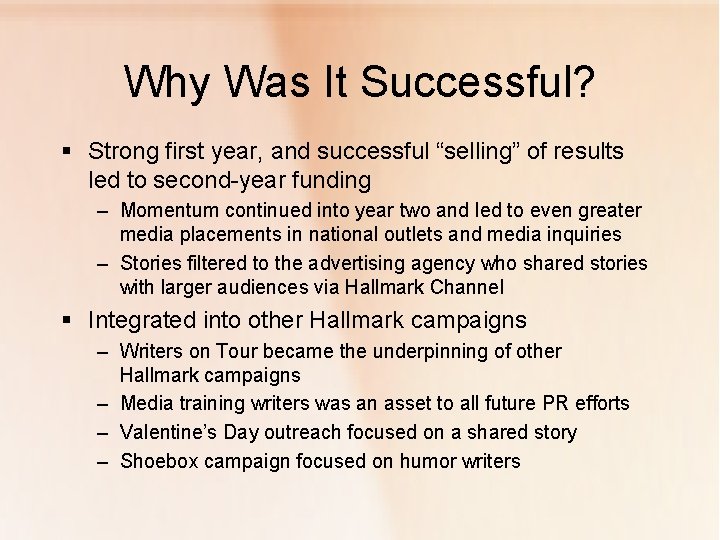 Why Was It Successful?

▪ Strong first year, and successful “selling” of results led to second-year funding

– Momentum continued into year two and led to even greater media placements in national outlets and media inquiries

– Stories filtered to the advertising agency who shared stories with larger audiences via Hallmark Channel

▪ Integrated into other Hallmark campaigns

– Writers on Tour became the underpinning of other Hallmark campaigns

– Media training writers was an asset to all future PR efforts

– Valentine’s Day outreach focused on a shared story

– Shoebox campaign focused on humor writers